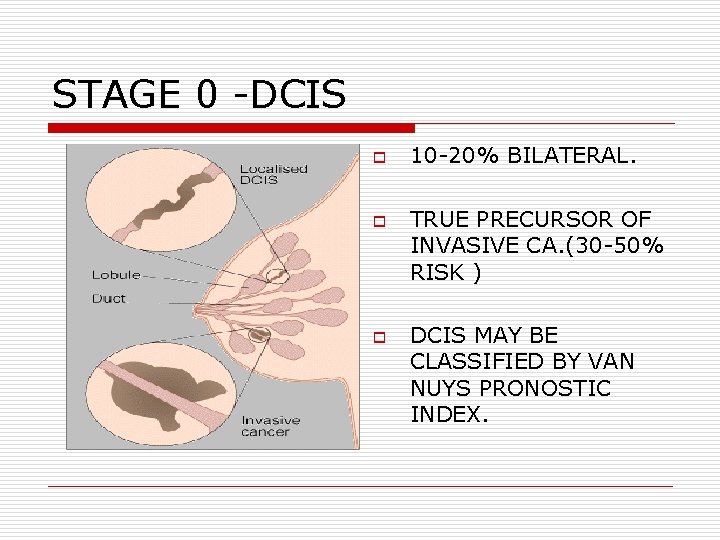 STAGE 0 -DCIS

Localised DCIS

Lobule

Duct

Invasive cancer

10-20% BILATERAL.

TRUE PRECURSOR OF INVASIVE CA.(30-50% RISK )

DCIS MAY BE CLASSIFIED BY VAN NUYS PRONOSTIC INDEX.